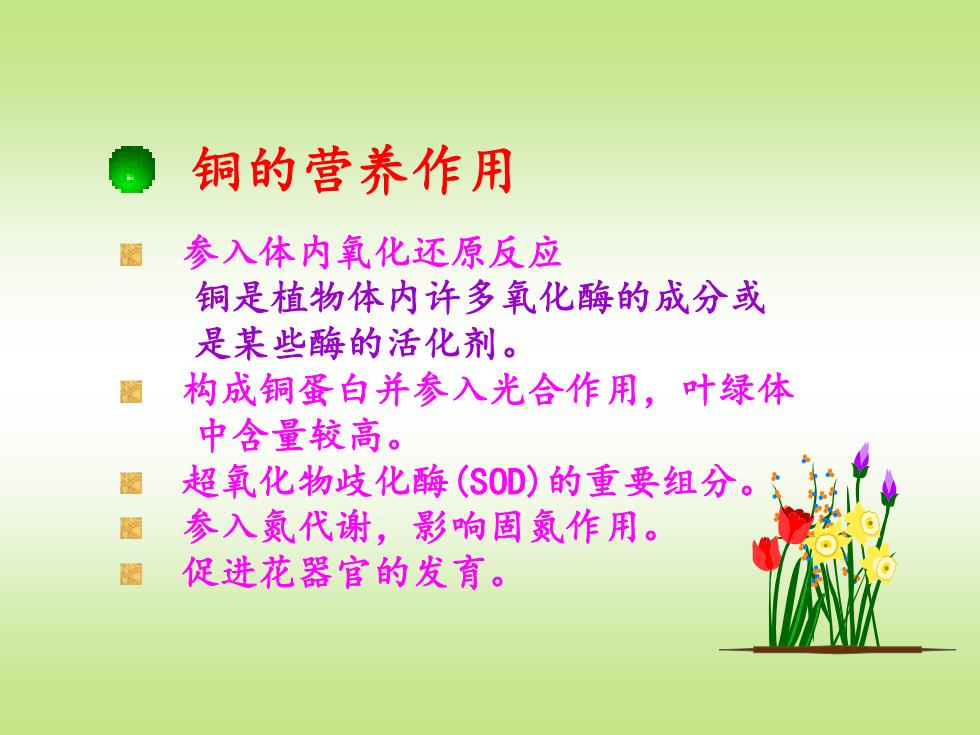 铜的营养作用

参入体内氧化还原反应
铜是植物体内许多氧化酶的成分或是某些酶的活化剂。

构成铜蛋白并参入光合作用，叶绿体中含量较高。

超氧化物歧化酶(SOD)的重要组分。

参入氮代谢，影响固氮作用。

促进花器官的发育。